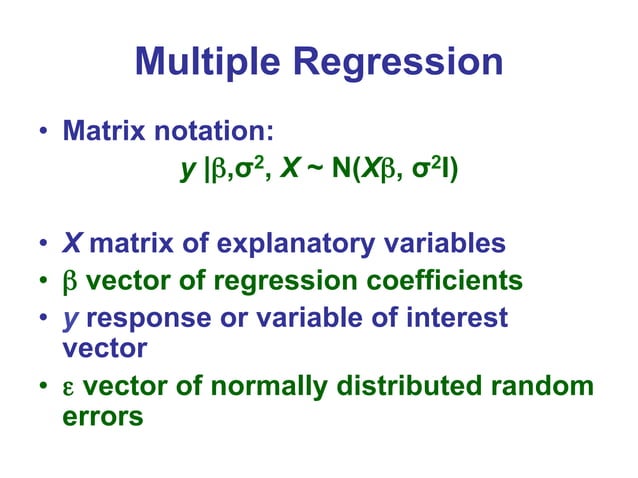 Multiple Regression

• Matrix notation:

$y \mid \beta, \sigma^2, X \sim N(X\beta, \sigma^2 I)$

• $X$ matrix of explanatory variables
• $\beta$ vector of regression coefficients
• $y$ response or variable of interest vector
• $\varepsilon$ vector of normally distributed random errors